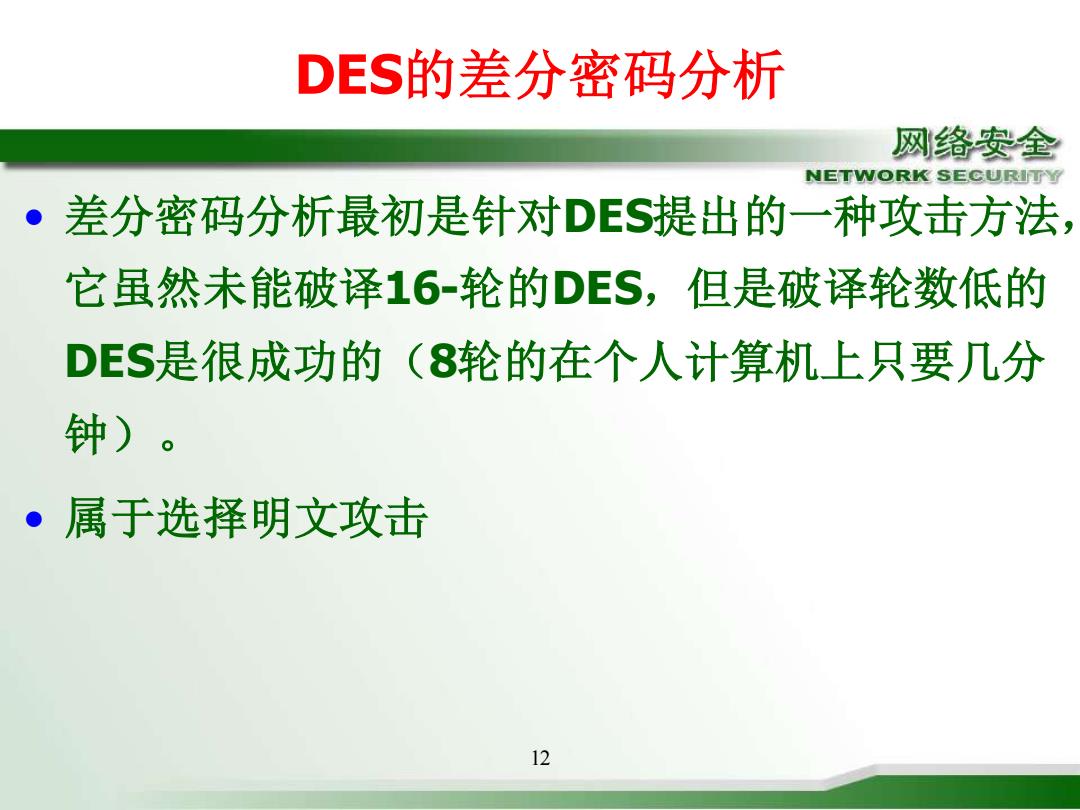 DES的差分密码分析

网络安全
NETWORK SECURITY

• 差分密码分析最初是针对DES提出的一种攻击方法，它虽然未能破译16-轮的DES，但是破译轮数低的DES是很成功的（8轮的在个人计算机上只要几分钟）。

• 属于选择明文攻击

12